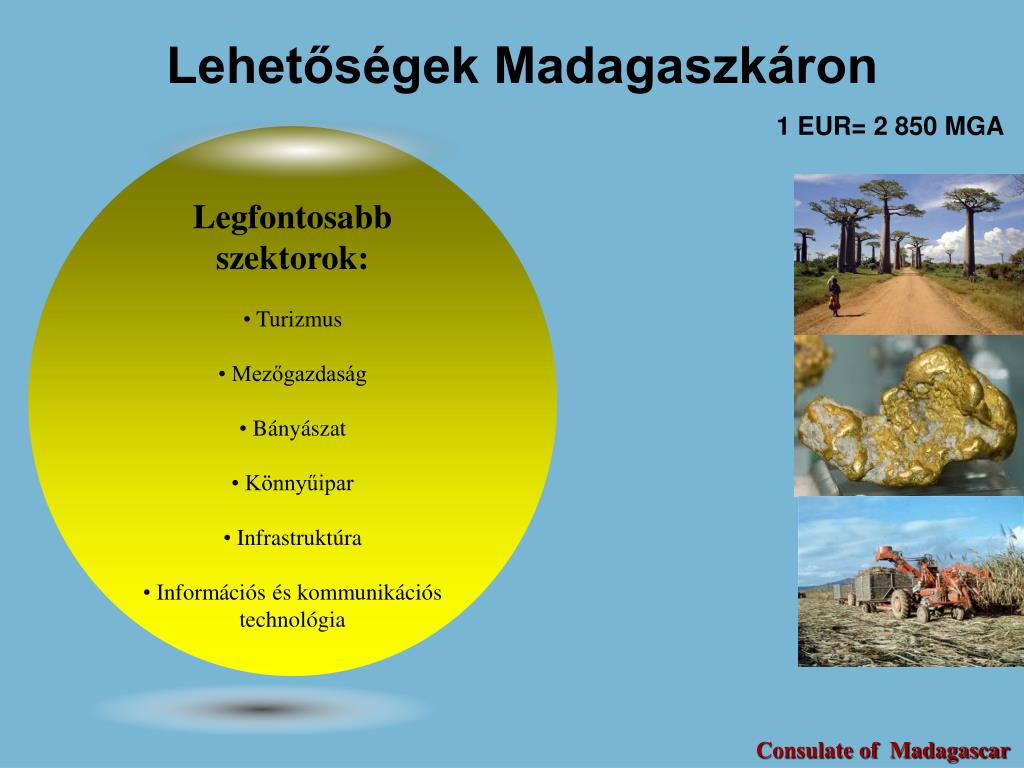 Lehetőségek Madagaszkáron

1 EUR= 2 850 MGA

Legfontosabb szektorok:

• Turizmus

• Mezőgazdaság

• Bányászat

• Könnyűipar

• Infrastruktúra

• Információs és kommunikációs technológia

Consulate of Madagascar